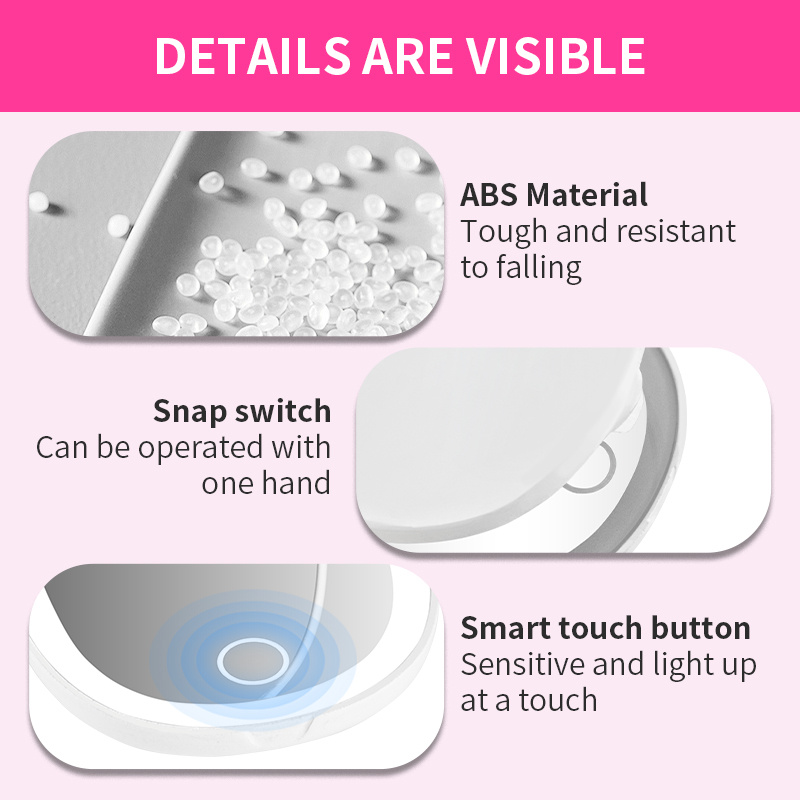 DETAILS ARE VISIBLE

ABS Material
Tough and resistant to falling

Snap switch
Can be operated with one hand

Smart touch button
Sensitive and light up at a touch